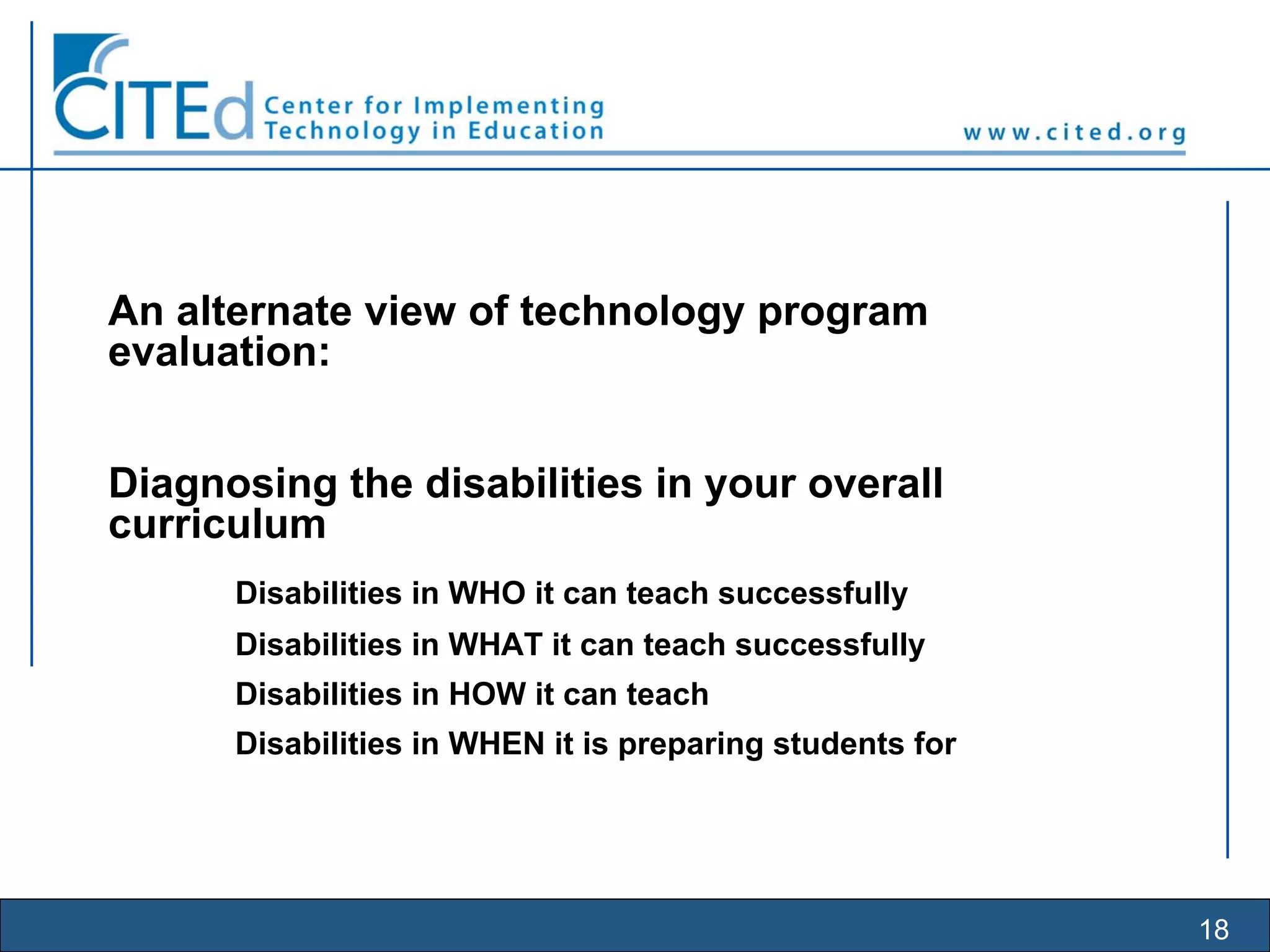 CITEd Center for Implementing Technology in Education

www.cited.org

An alternate view of technology program evaluation:

Diagnosing the disabilities in your overall curriculum

Disabilities in WHO it can teach successfully

Disabilities in WHAT it can teach successfully

Disabilities in HOW it can teach

Disabilities in WHEN it is preparing students for

18